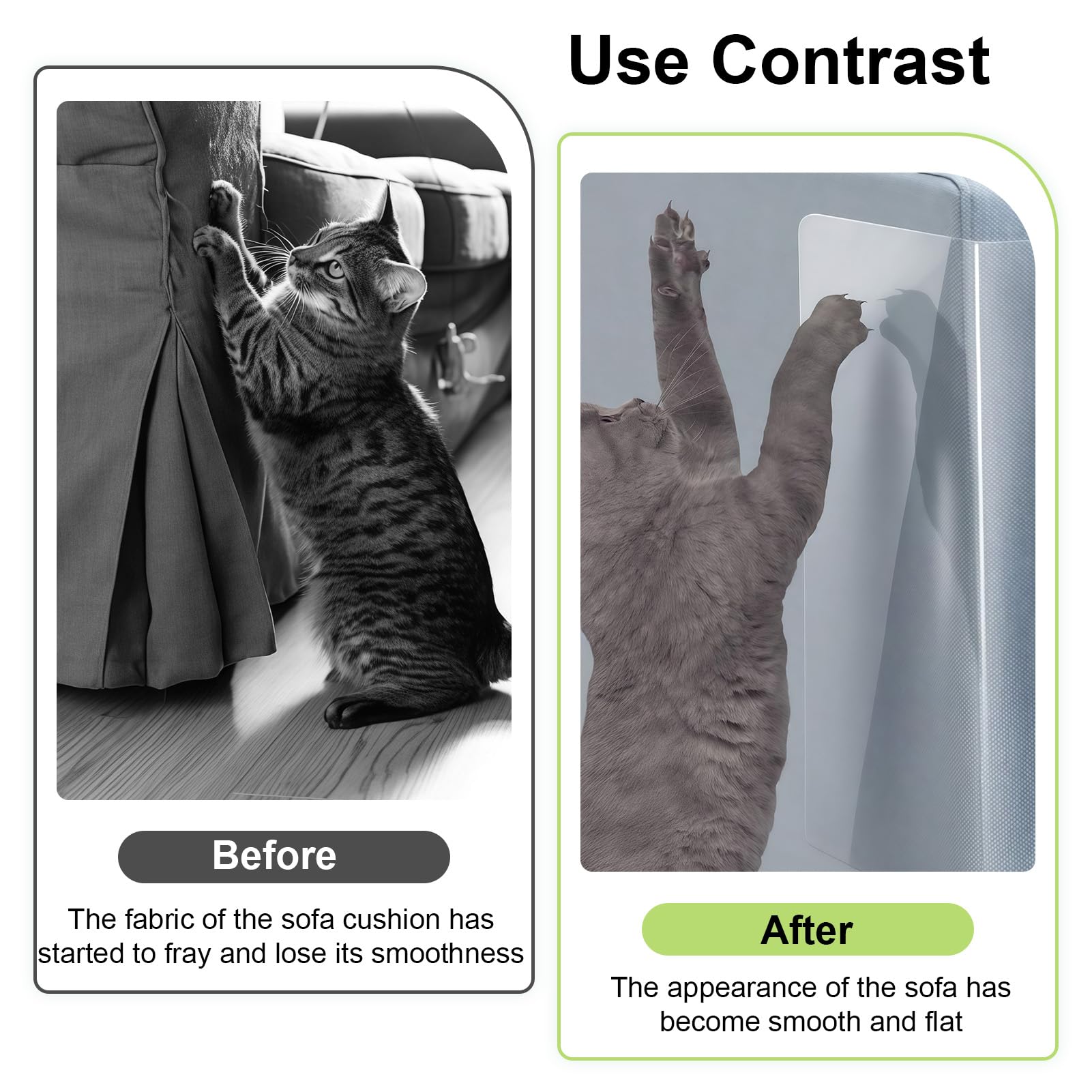 Use Contrast

Before

The fabric of the sofa cushion has started to fray and lose its smoothness

After

The appearance of the sofa has become smooth and flat